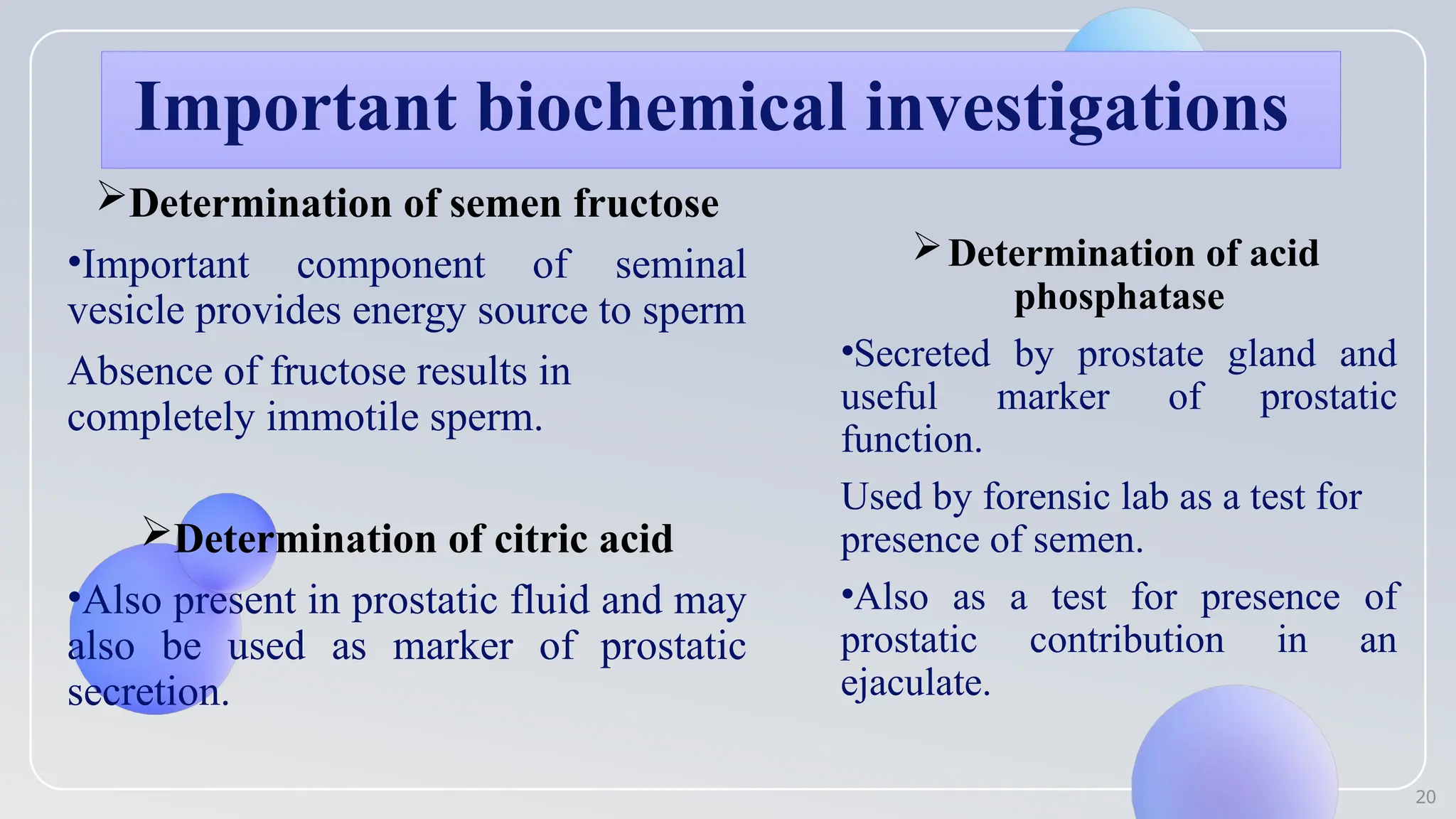 Important biochemical investigations

➢Determination of semen fructose

•Important component of seminal vesicle provides energy source to sperm

Absence of fructose results in completely immotile sperm.

➢Determination of citric acid

•Also present in prostatic fluid and may also be used as marker of prostatic secretion.

➢Determination of acid phosphatase

•Secreted by prostate gland and useful marker of prostatic function.

Used by forensic lab as a test for presence of semen.

•Also as a test for presence of prostatic contribution in an ejaculate.

20